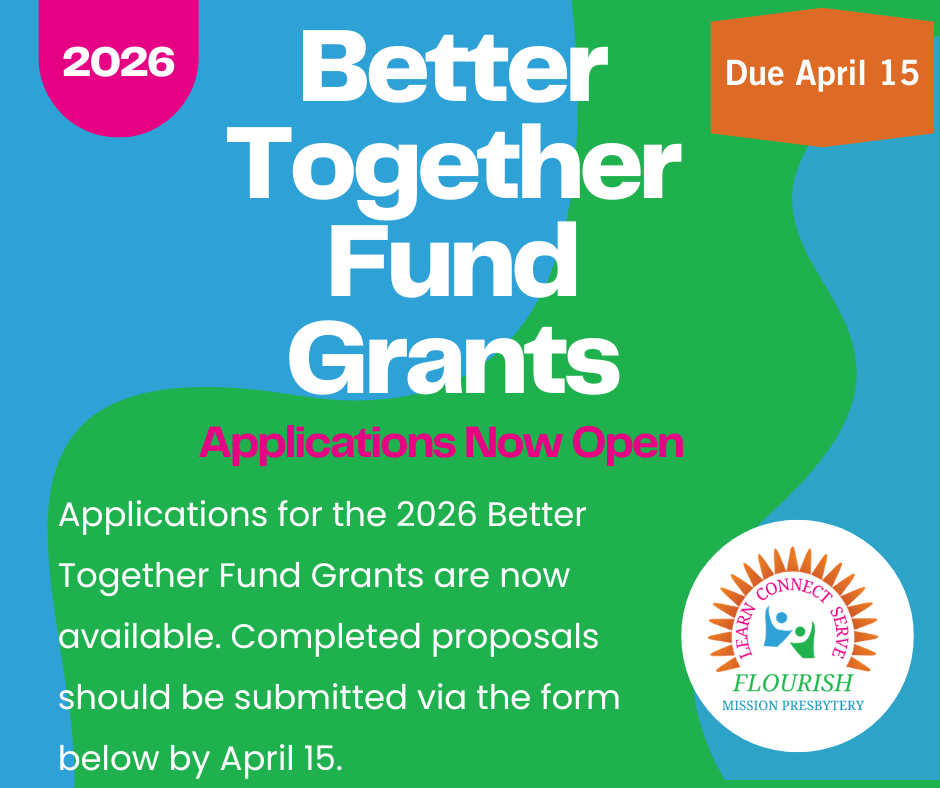 2026

Better Together Fund Grants

Due April 15

Applications Now Open

Applications for the 2026 Better Together Fund Grants are now available. Completed proposals should be submitted via the form below by April 15.

LEARN CONNECT SERVE
FLOURISH
MISSION PRESBYTERY